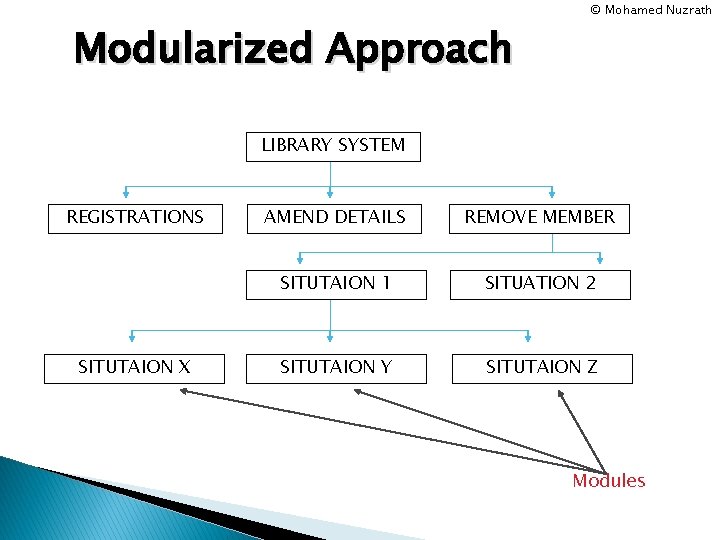 © Mohamed Nuzrath

Modularized Approach

LIBRARY SYSTEM

REGISTRATIONS

AMEND DETAILS

REMOVE MEMBER

SITUTAION 1

SITUATION 2

SITUTAION X

SITUTAION Y

SITUTAION Z

Modules